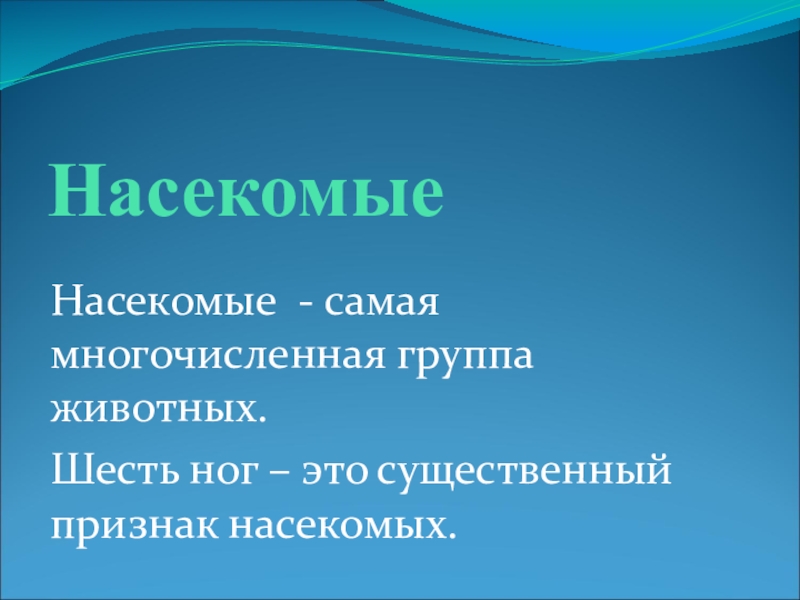 Насекомые

Насекомые  - самая многочисленная группа животных.

Шесть ног – это существенный признак насекомых.